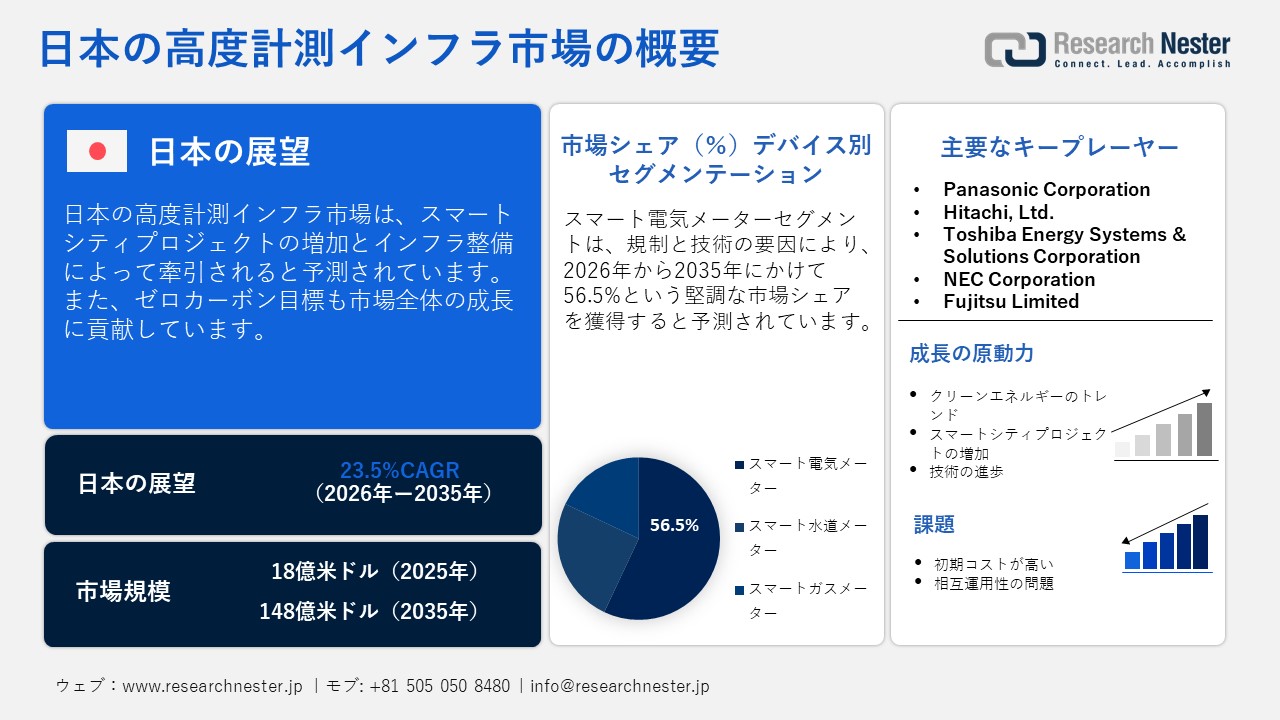 日本の高度計測インフラ市場の概要

Research Nester
Connect. Lead. Accomplish

日本の展望

日本の高度計測インフラ市場は、スマートシティプロジェクトの増加とインフラ整備によって牽引されると予測されています。また、ゼロカーボン目標も市場全体の成長に貢献しています。

日本の展望
23.5%CAGR
（2026年ー2035年）

市場規模
18億米ドル（2025年）
148億米ドル（2035年）

市場シェア（%）デバイス別セグメンテーション

スマート電気メーターセグメントは、規制と技術の要因により、2026年から2035年にかけて56.5%という堅調な市場シェアを獲得すると予測されています。

56.5%

スマート電気メーター
スマート水道メーター
スマートガスメーター

主要なキープレーヤー
• Panasonic Corporation
• Hitachi, Ltd.
• Toshiba Energy Systems & Solutions Corporation
• NEC Corporation
• Fujitsu Limited

成長の原動力
• クリーンエネルギーのトレンド
• スマートシティプロジェクトの増加
• 技術の進歩

課題
• 初期コストが高い
• 相互運用性の問題

ウェブ：www.researchnester.jp ｜モブ: +81 505 050 8480｜info@researchnester.jp